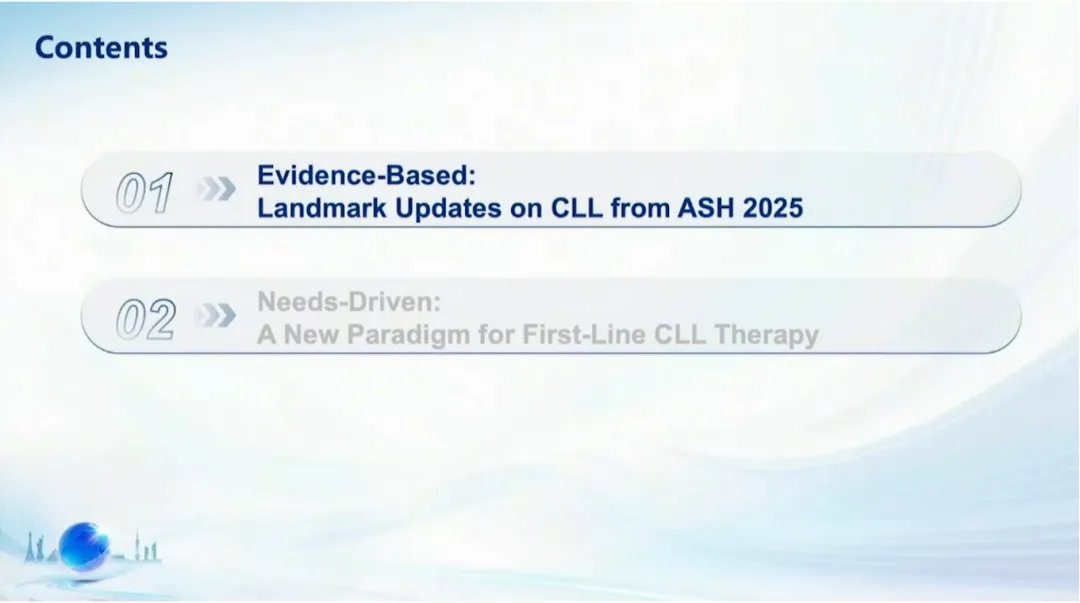 Contents

01 Evidence-Based:
Landmark Updates on CLL from ASH 2025

02 Needs-Driven:
A New Paradigm for First-Line CLL Therapy